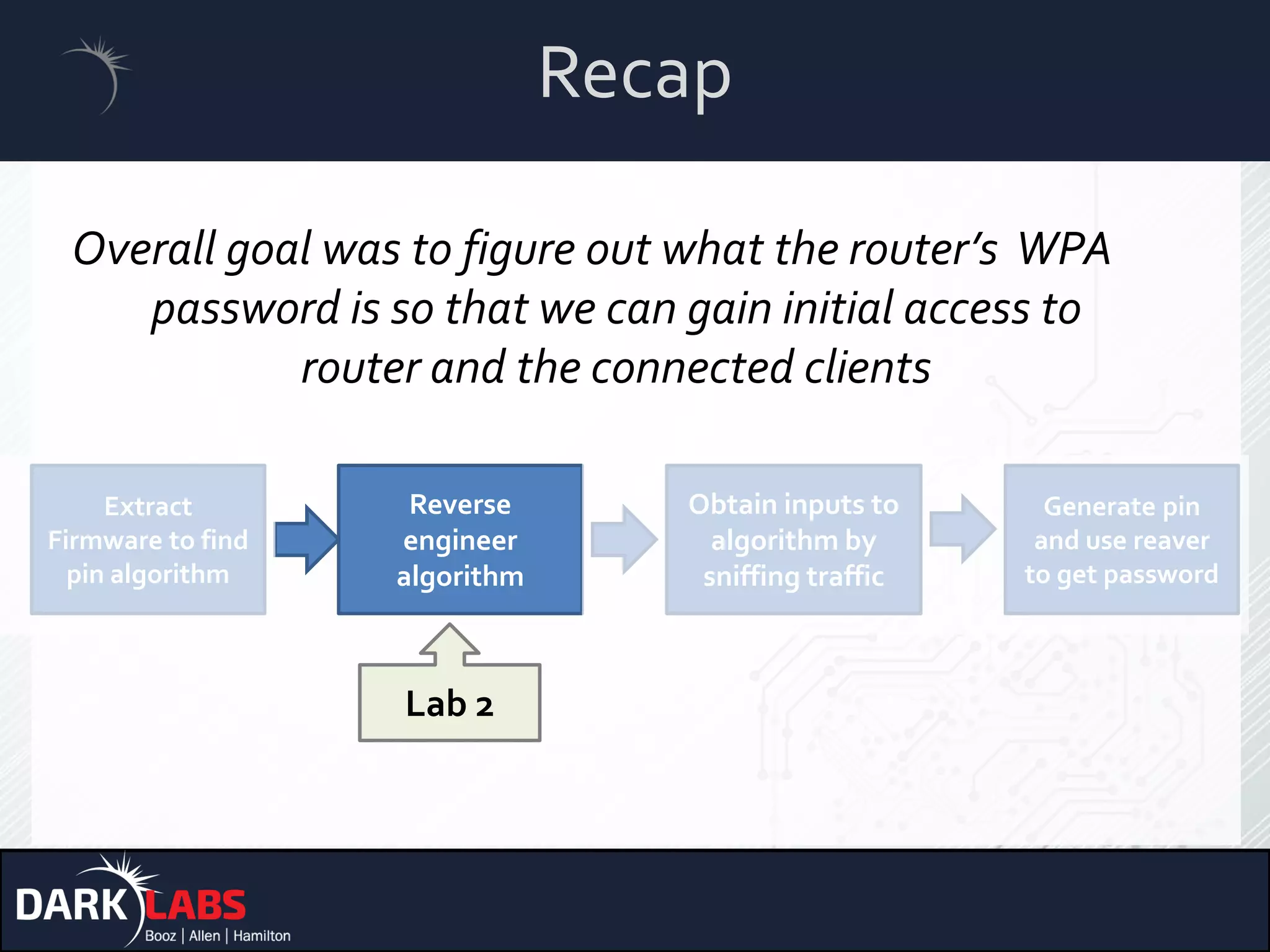 Recap

Overall goal was to figure out what the router's WPA password is so that we can gain initial access to router and the connected clients

Extract Firmware to find pin algorithm

Reverse engineer algorithm

Obtain inputs to algorithm by sniffing traffic

Generate pin and use reaver to get password

Lab 2

DARK LABS
Booz | Allen | Hamilton